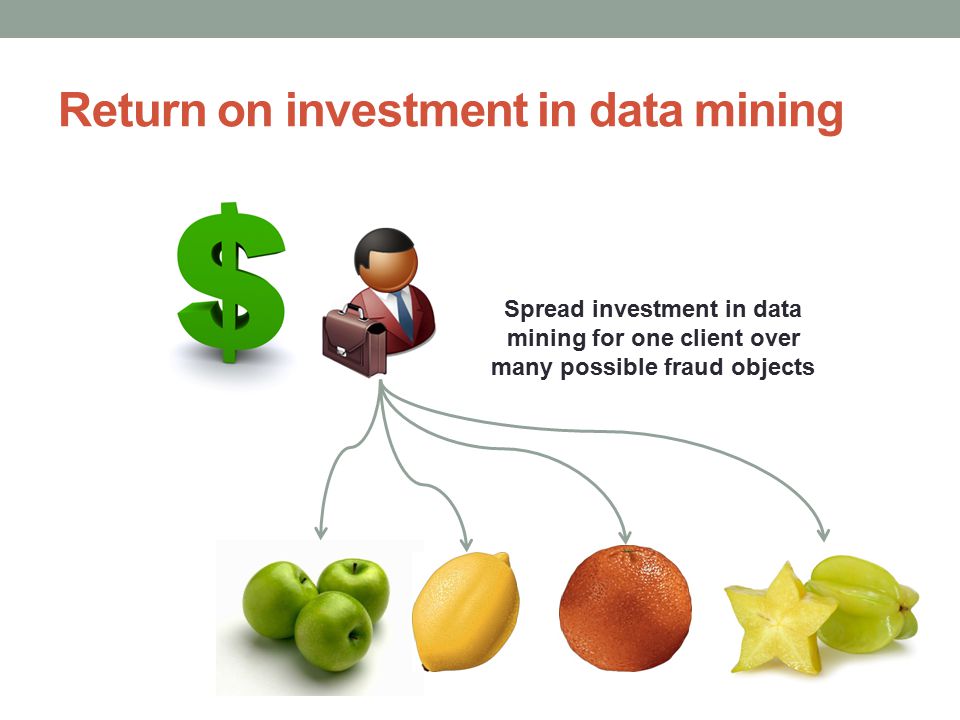 Return on investment in data mining

$

Spread investment in data mining for one client over many possible fraud objects